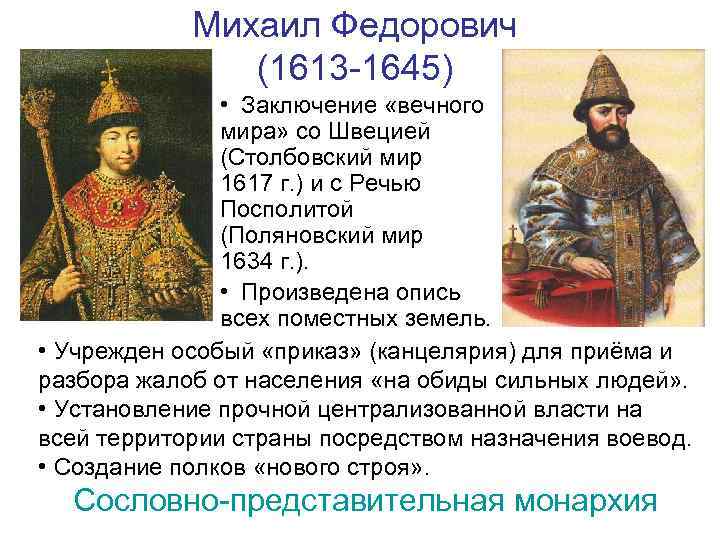 Михаил Федорович
(1613-1645)

• Заключение «вечного мира» со Швецией (Столбовский мир 1617 г.) и с Речью Посполитой (Поляновский мир 1634 г.).

• Произведена опись всех поместных земель.

• Учрежден особый «приказ» (канцелярия) для приёма и разбора жалоб от населения «на обиды сильных людей».

• Установление прочной централизованной власти на всей территории страны посредством назначения воевод.

• Создание полков «нового строя».

Сословно-представительная монархия